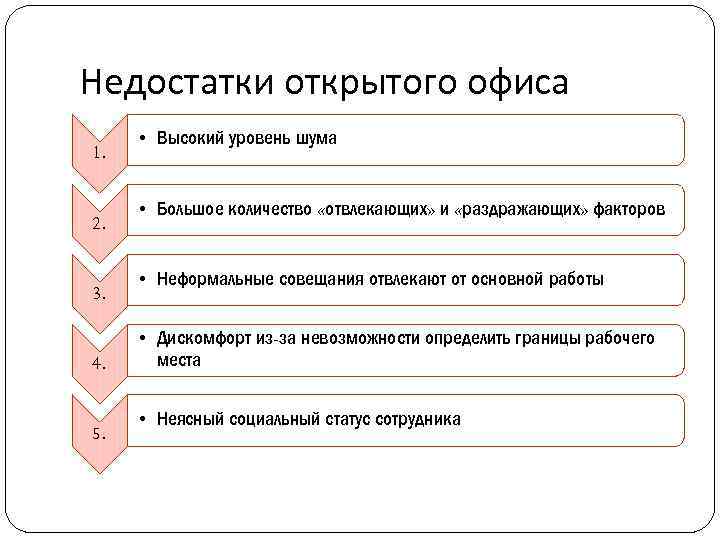 Недостатки открытого офиса

1.

• Высокий уровень шума

2.

• Большое количество «отвлекающих» и «раздражающих» факторов

3.

• Неформальные совещания отвлекают от основной работы

4.

• Дискомфорт из-за невозможности определить границы рабочего места

5.

• Неясный социальный статус сотрудника